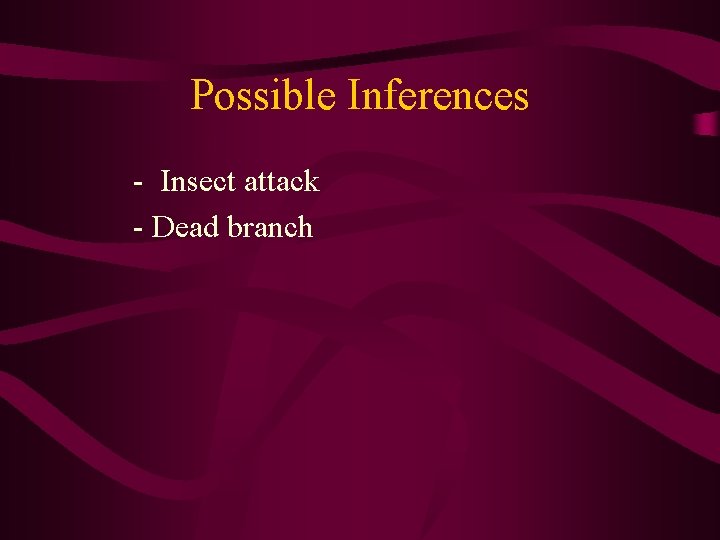 Possible Inferences

- Insect attack
- Dead branch